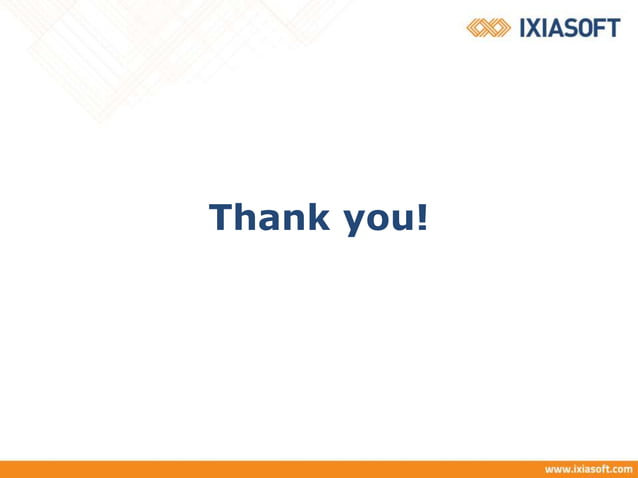 IXIASOFT

Thank you!

www.ixiasoft.com